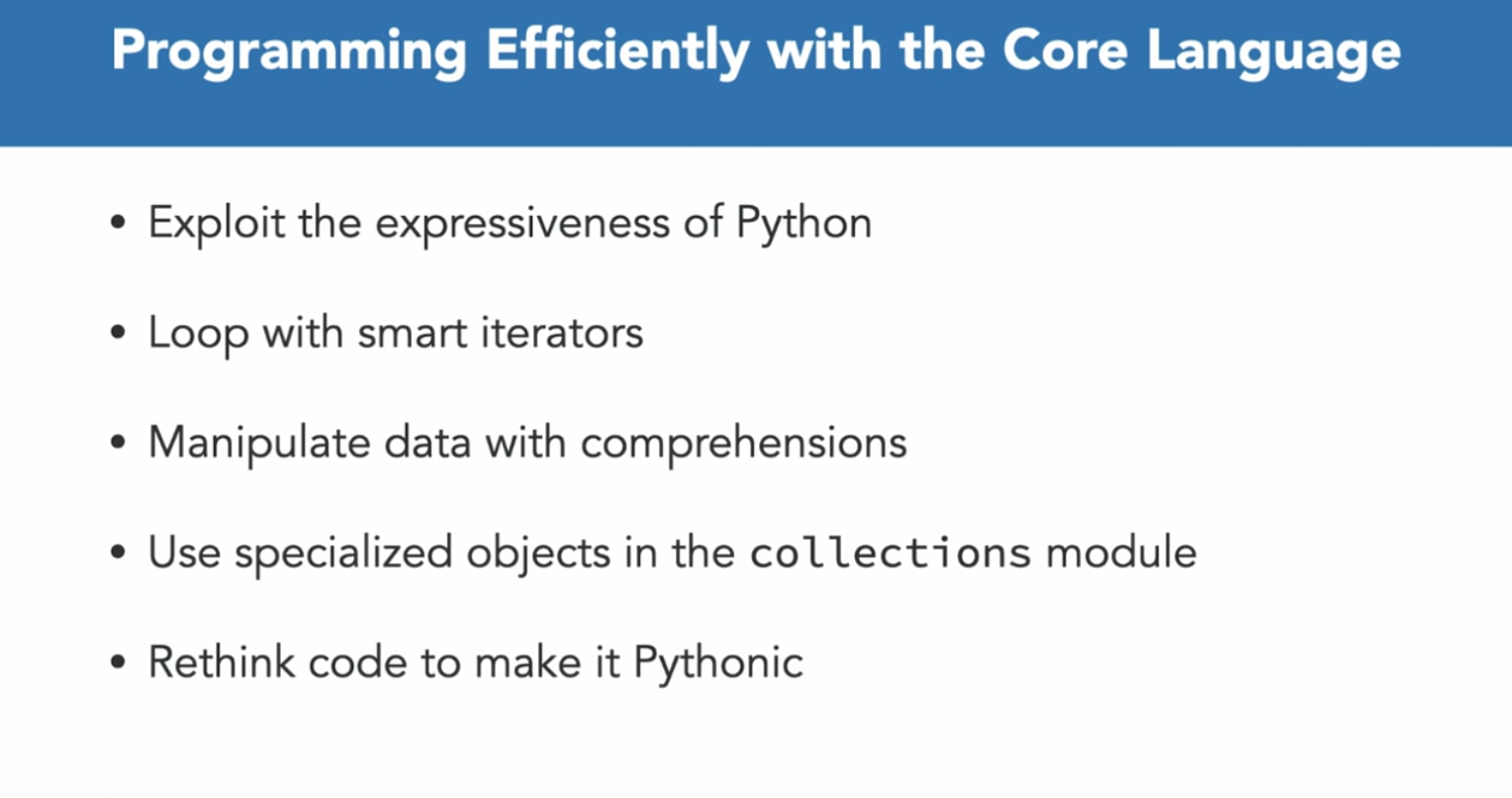 Programming Efficiently with the Core Language

• Exploit the expressiveness of Python

• Loop with smart iterators

• Manipulate data with comprehensions

• Use specialized objects in the collections module

• Rethink code to make it Pythonic